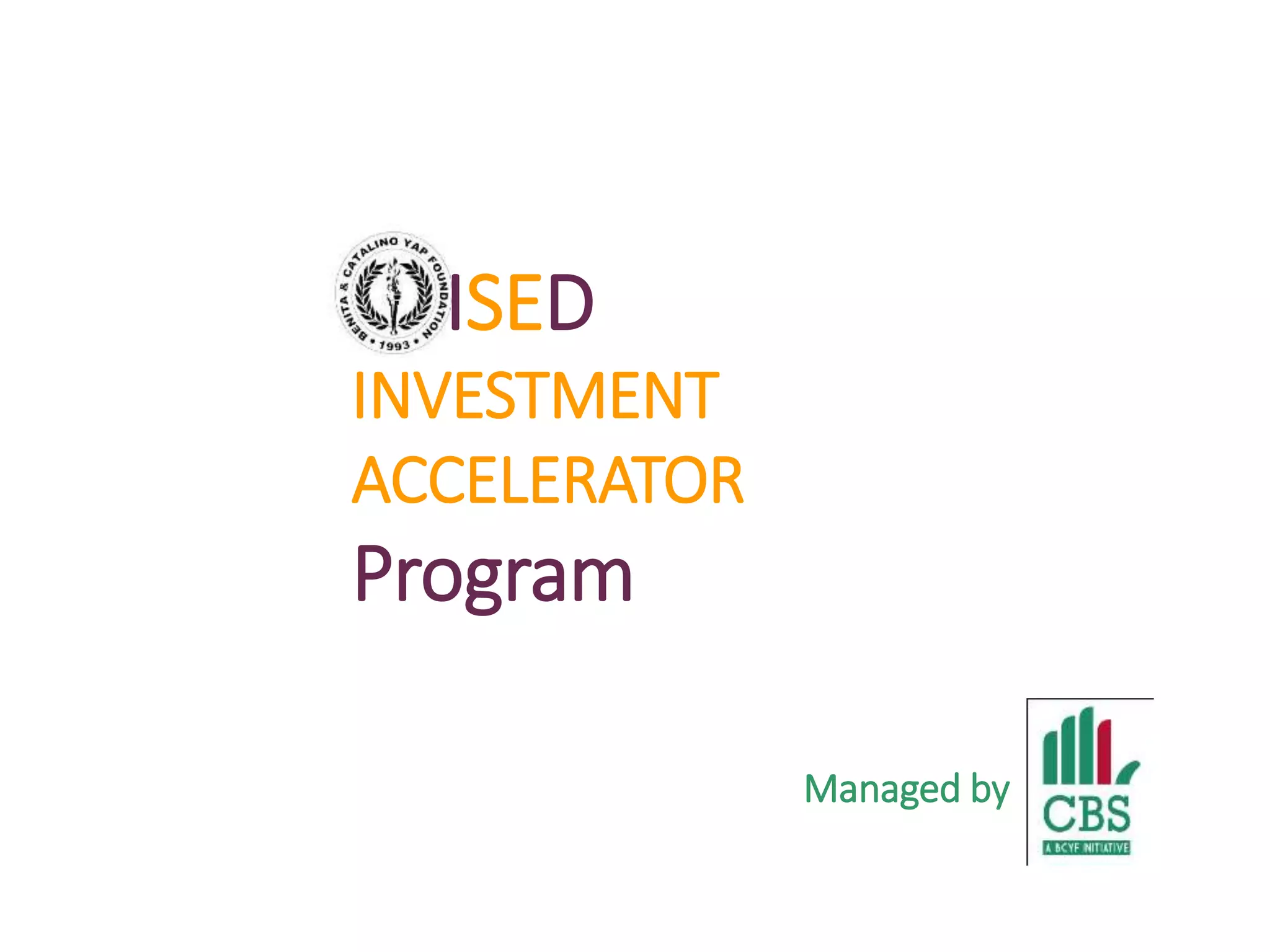 BENITA & CATALINO YAP FOUNDATION • 1993 •

ISED

INVESTMENT ACCELERATOR

Program

Managed by

CBS

A BCYF INITIATIVE